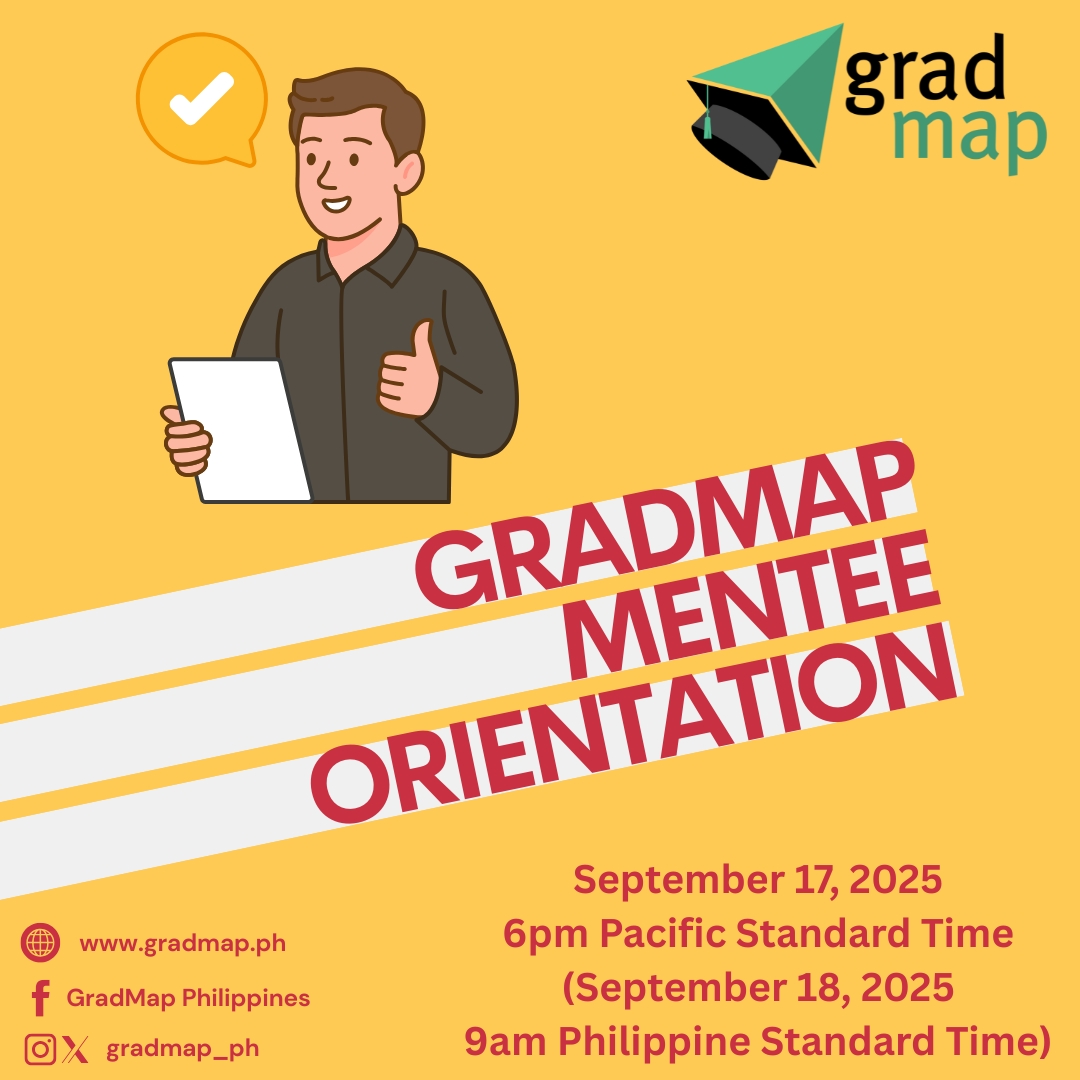 grad
map

GRADMAP
MENTEE
ORIENTATION

September 17, 2025
6pm Pacific Standard Time
(September 18, 2025
9am Philippine Standard Time)

www.gradmap.ph
GradMap Philippines
gradmap_ph